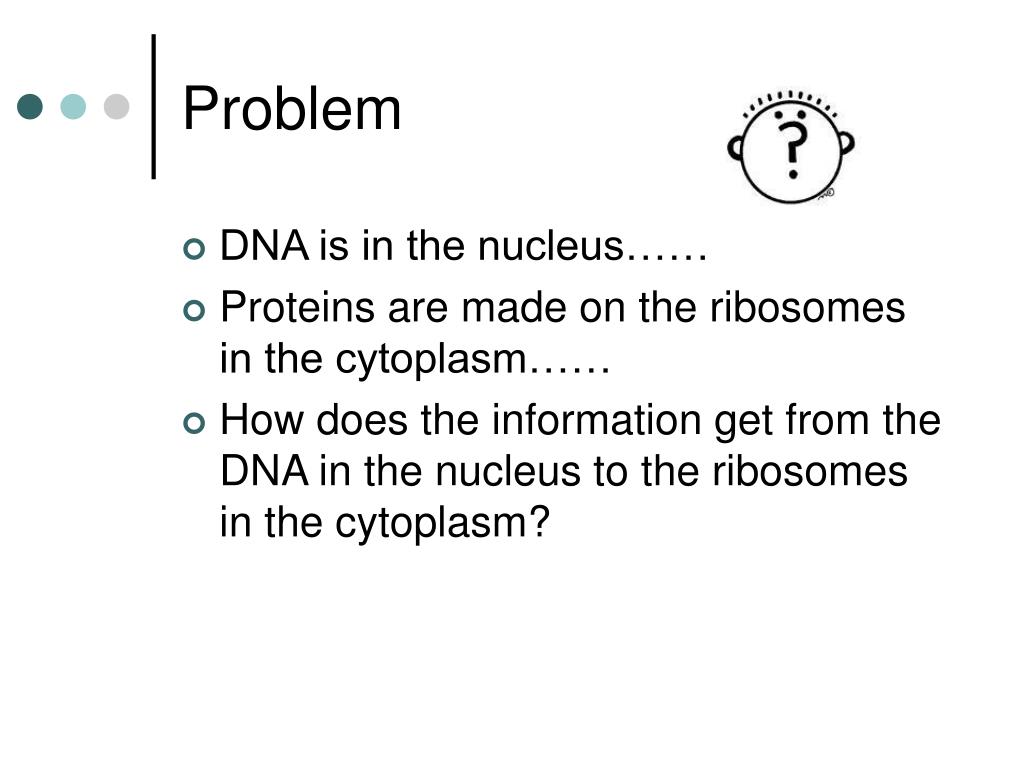 Problem

?

DNA is in the nucleus……

Proteins are made on the ribosomes in the cytoplasm……

How does the information get from the DNA in the nucleus to the ribosomes in the cytoplasm?